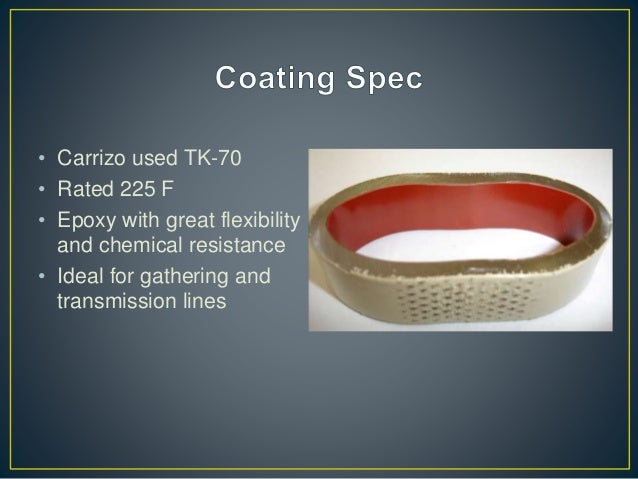 Coating Spec

• Carrizo used TK-70
• Rated 225 F
• Epoxy with great flexibility and chemical resistance
• Ideal for gathering and transmission lines